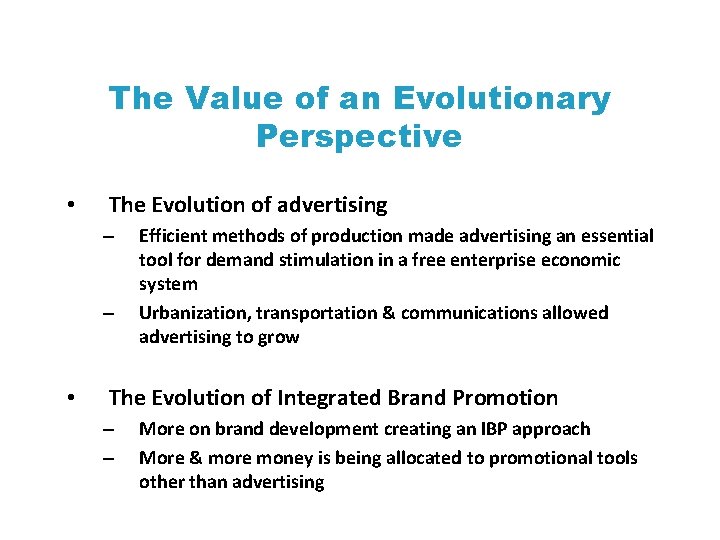 The Value of an Evolutionary Perspective

• The Evolution of advertising
– Efficient methods of production made advertising an essential tool for demand stimulation in a free enterprise economic system
– Urbanization, transportation & communications allowed advertising to grow

• The Evolution of Integrated Brand Promotion
– More on brand development creating an IBP approach
– More & more money is being allocated to promotional tools other than advertising